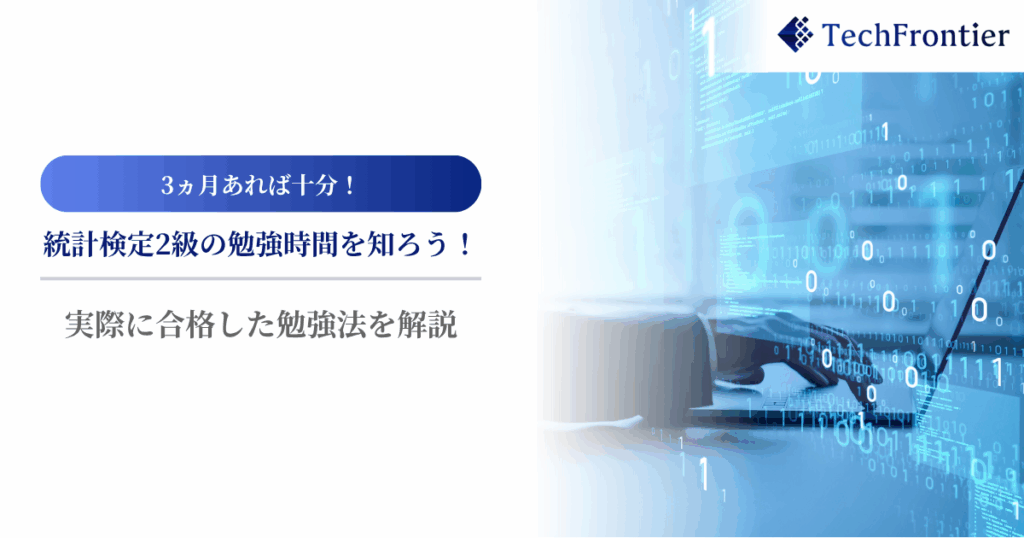 TechFrontier

3ヵ月あれば十分！

統計検定2級の勉強時間を知ろう！

実際に合格した勉強法を解説